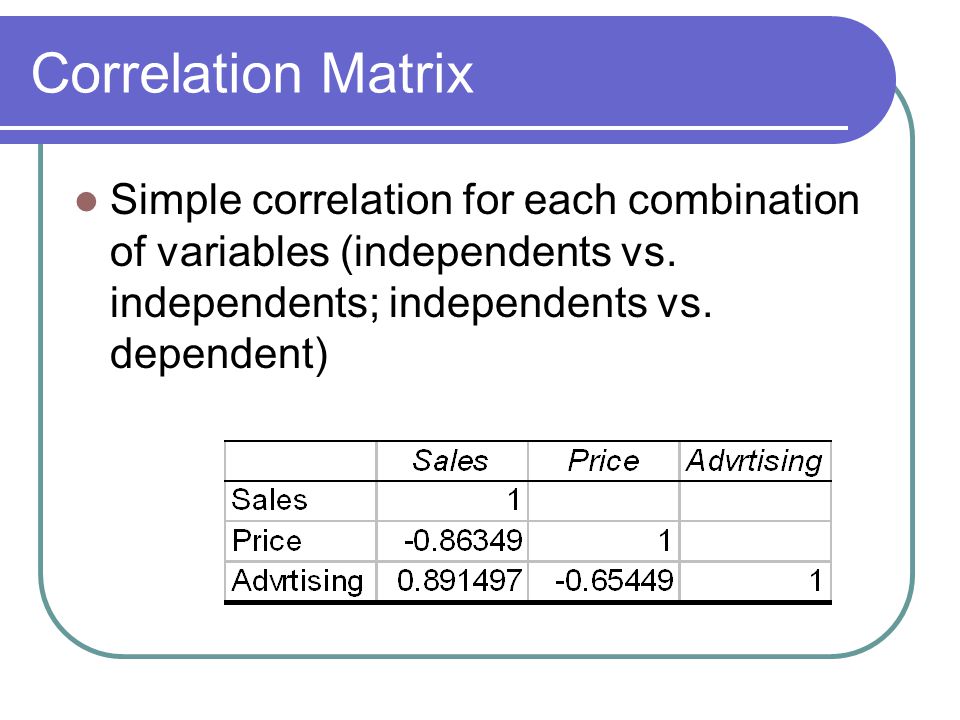 Correlation Matrix

Simple correlation for each combination of variables (independents vs. independents; independents vs. dependent)

| | Sales | Price | Advrtising |
|---|---|---|---|
| Sales | 1 | | |
| Price | -0.86349 | 1 | |
| Advrtising | 0.891497 | -0.65449 | 1 |